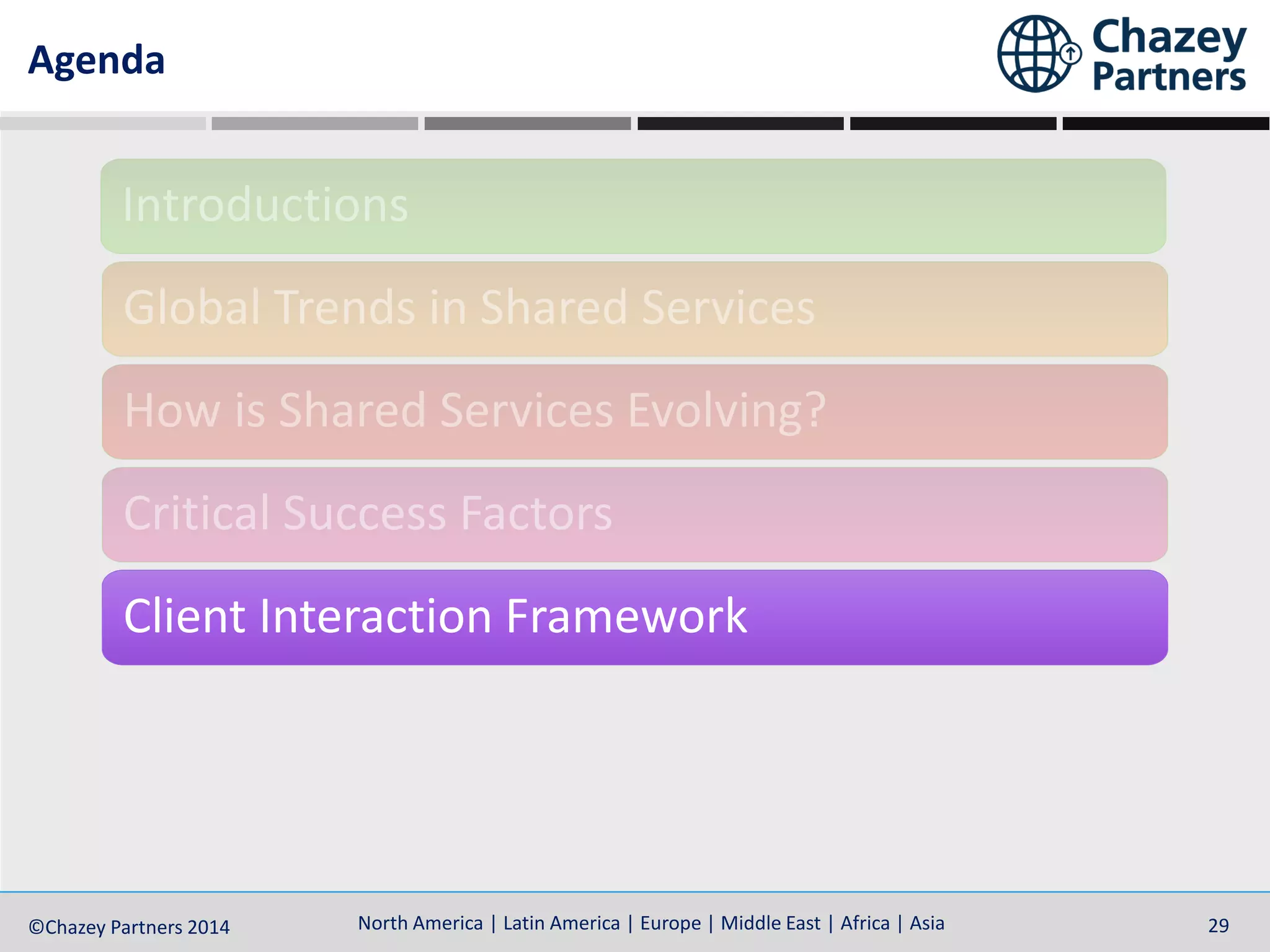 Agenda

Chazey Partners

Introductions

Global Trends in Shared Services

How is Shared Services Evolving?

Critical Success Factors

Client Interaction Framework

©Chazey Partners 2014

North America | Latin America | Europe | Middle East | Africa | Asia

29